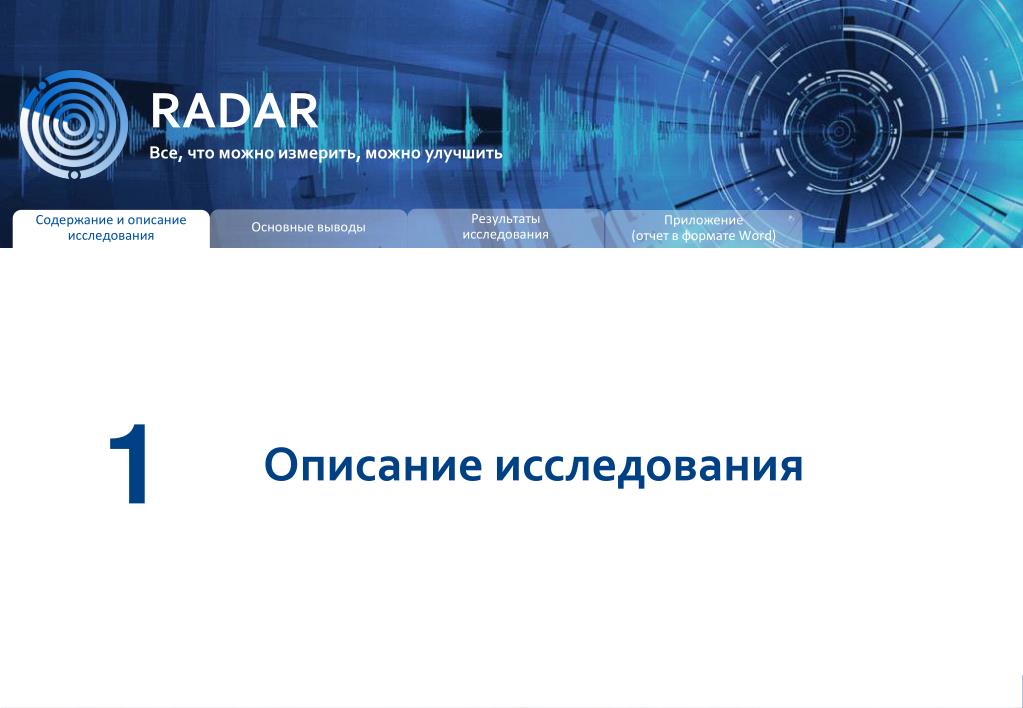 RADAR
Все, что можно измерить, можно улучшить

Содержание и описание исследования

Основные выводы

Результаты исследования

Приложение (отчет в формате Word)

1

Описание исследования